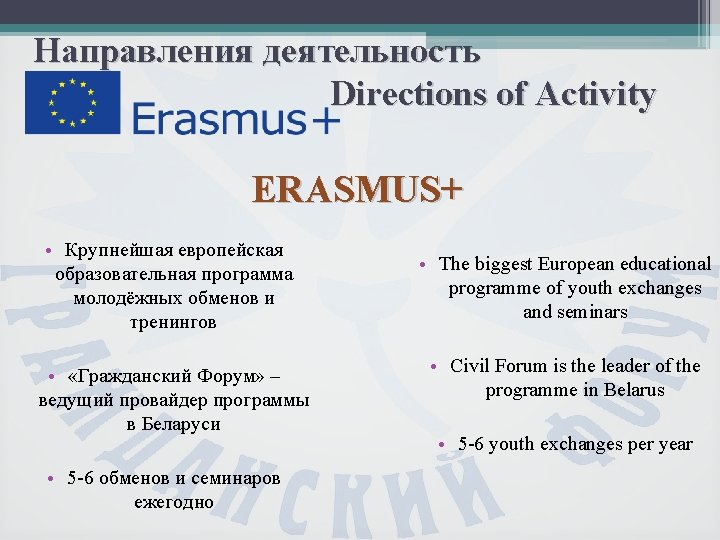 Направления деятельность

Directions of Activity

Erasmus+

ERASMUS+

• Крупнейшая европейская образовательная программа молодёжных обменов и тренингов

• «Гражданский Форум» – ведущий провайдер программы в Беларуси

• 5-6 обменов и семинаров ежегодно

• The biggest European educational programme of youth exchanges and seminars

• Civil Forum is the leader of the programme in Belarus

• 5-6 youth exchanges per year

ГРАЖДАНСКИЙ ФОРУМ